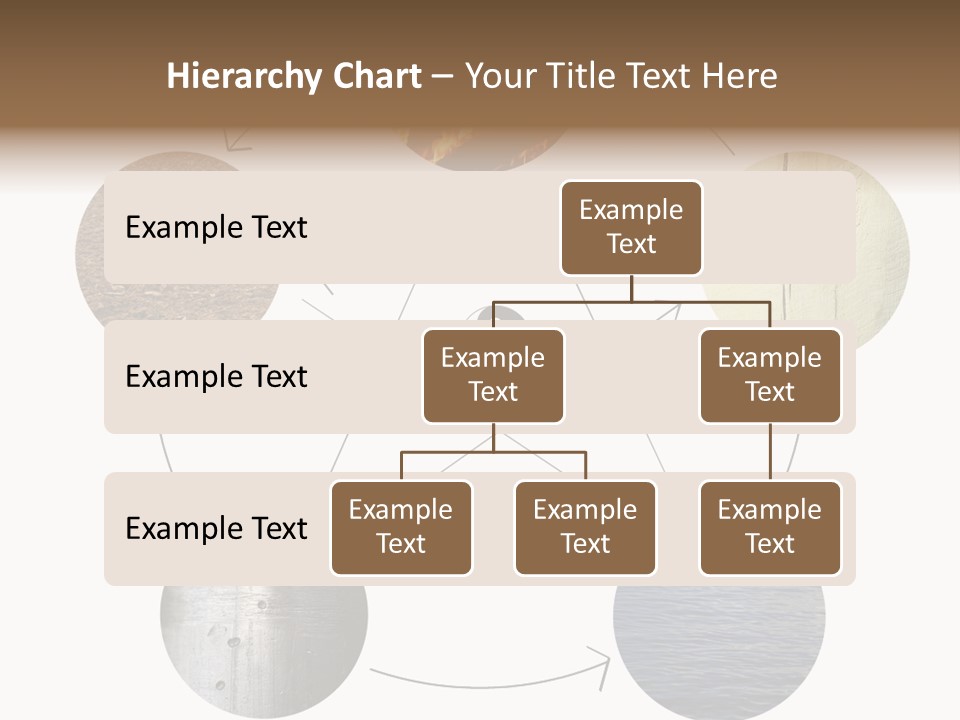 Hierarchy Chart – Your Title Text Here

Example Text

Example Text

Example Text

Example Text

Example Text

Example Text

Example Text

Example Text

Example Text